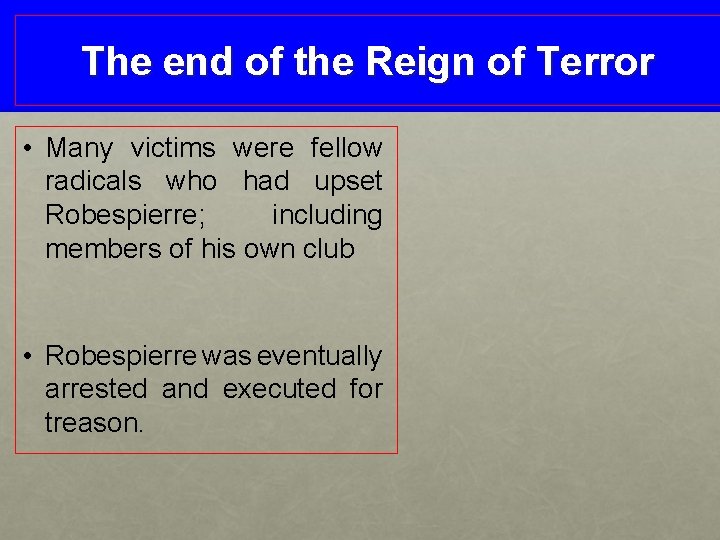 The end of the Reign of Terror

• Many victims were fellow radicals who had upset Robespierre; including members of his own club

• Robespierre was eventually arrested and executed for treason.